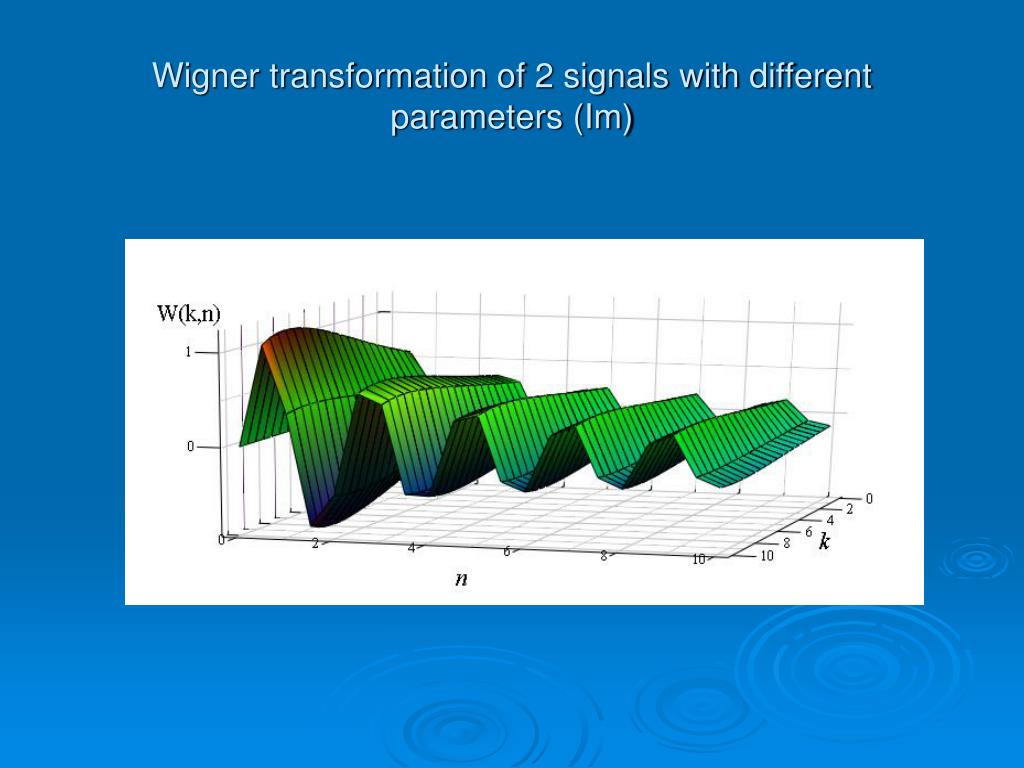 Wigner transformation of 2 signals with different parameters (Im)

W(k,n)
1
0
0
2
4
6
8
10
$n$
0
2
4
6
8
10
$k$